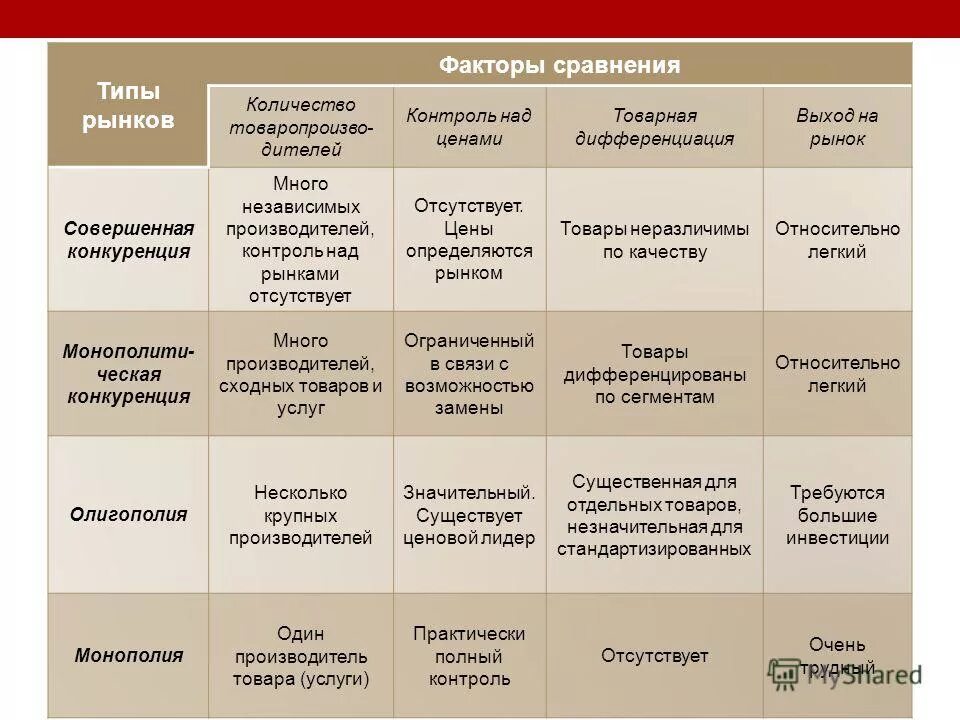 | Типы рынков | Факторы сравнения | | | |
|---|---|---|---|---|
| | Количество товаропроизводителей | Контроль над ценами | Товарная дифференциация | Выход на рынок |
| Совершенная конкуренция | Много независимых производителей, контроль над рынками отсутствует | Отсутствует. Цены определяются рынком | Товары неразличимы по качеству | Относительно легкий |
| Монополитическая конкуренция | Много производителей, сходных товаров и услуг | Ограниченный в связи с возможностью замены | Товары дифференцированы по сегментам | Относительно легкий |
| Олигополия | Несколько крупных производителей | Значительный. Существует ценовой лидер | Существенная для отдельных товаров, незначительная для стандартизированных | Требуются большие инвестиции |
| Монополия | Один производитель товара (услуги) | Практически полный контроль | Отсутствует | Очень трудный |

MyShared